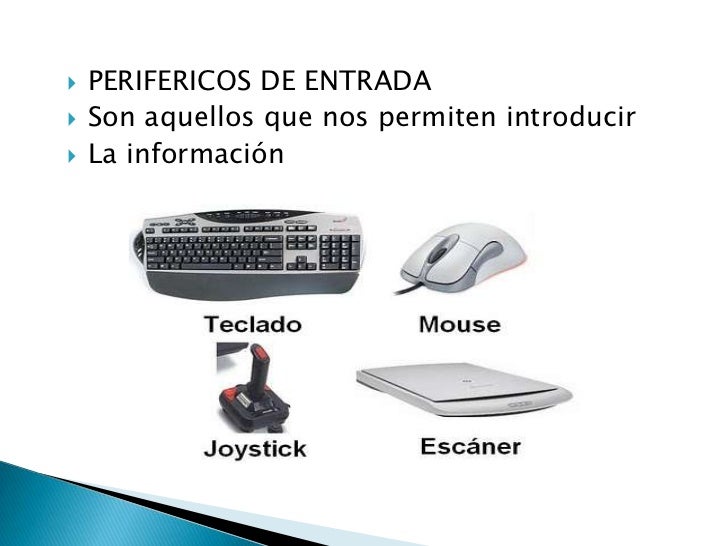 PERIFERICOS DE ENTRADA
Son aquellos que nos permiten introducir
La información

Teclado

Mouse

Joystick

Escáner